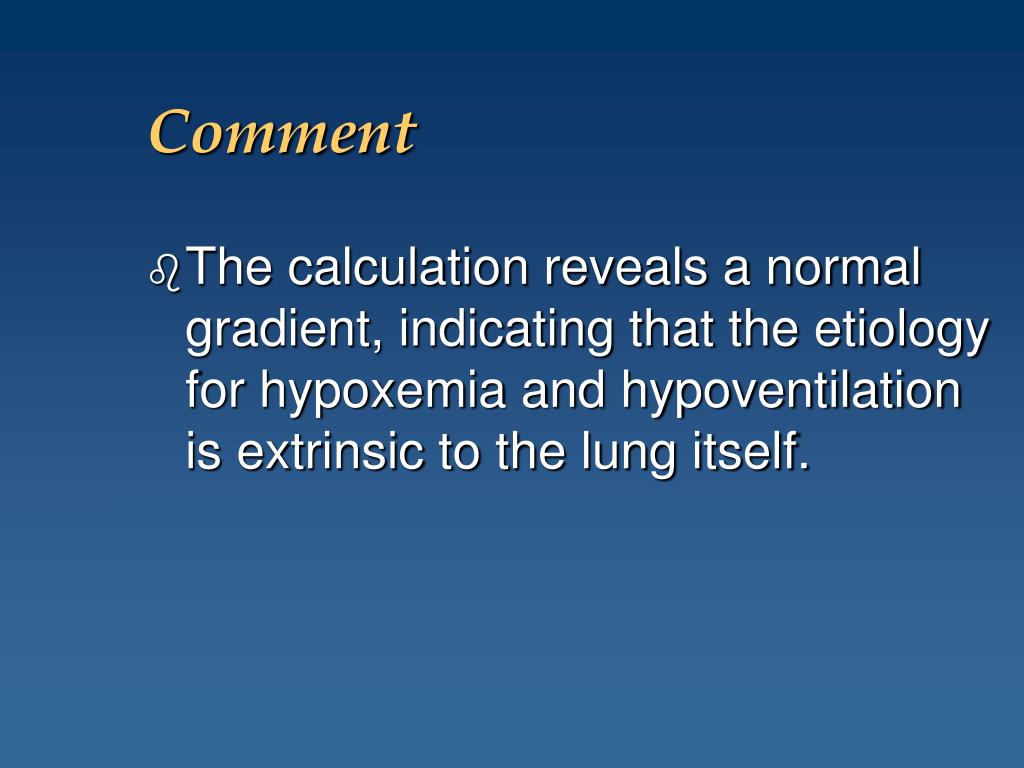 Comment

The calculation reveals a normal gradient, indicating that the etiology for hypoxemia and hypoventilation is extrinsic to the lung itself.